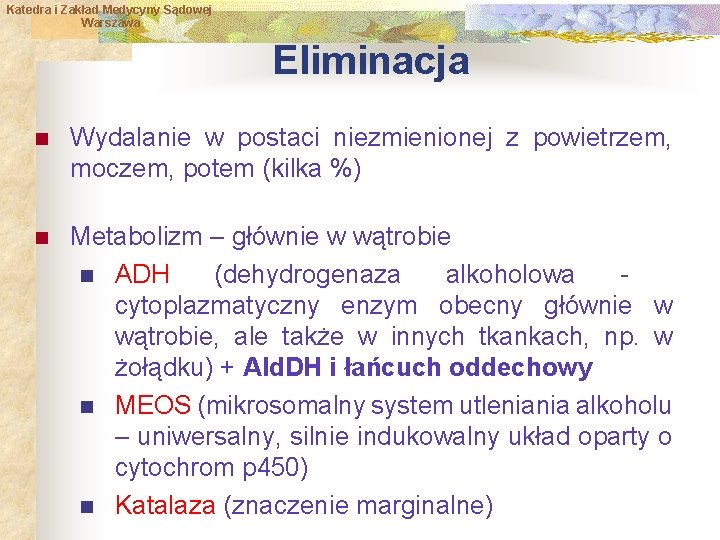 Katedra i Zakład Medycyny Sądowej
Warszawa

Eliminacja

Wydalanie w postaci niezmienionej z powietrzem, moczem, potem (kilka %)

Metabolizm – głównie w wątrobie

ADH (dehydrogenaza alkoholowa - cytoplazmatyczny enzym obecny głównie w wątrobie, ale także w innych tkankach, np. w żołądku) + AldDH i łańcuch oddechowy

MEOS (mikrosomalny system utleniania alkoholu – uniwersalny, silnie indukowalny układ oparty o cytochrom p450)

Katalaza (znaczenie marginalne)